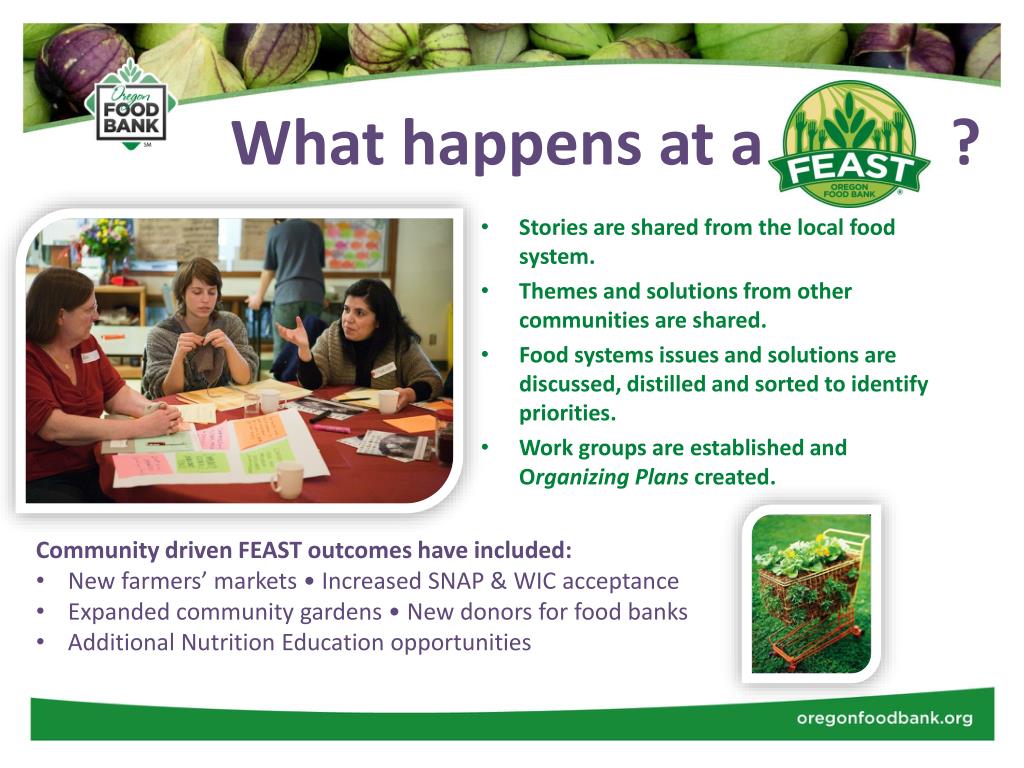 Oregon FOOD BANK SM

What happens at a FEAST OREGON FOOD BANK ?

• Stories are shared from the local food system.
• Themes and solutions from other communities are shared.
• Food systems issues and solutions are discussed, distilled and sorted to identify priorities.
• Work groups are established and Organizing Plans created.

Community driven FEAST outcomes have included:
• New farmers' markets • Increased SNAP & WIC acceptance
• Expanded community gardens • New donors for food banks
• Additional Nutrition Education opportunities

oregonfoodbank.org